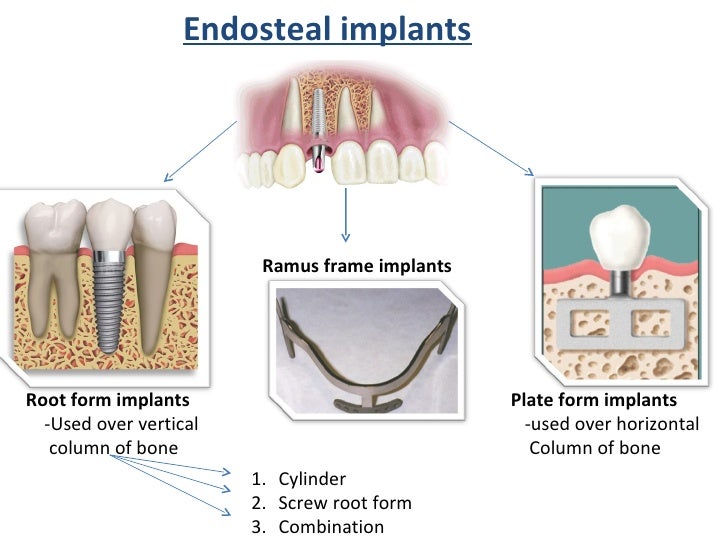 Endosteal implants

Ramus frame implants

Root form implants
-Used over vertical column of bone

Plate form implants
-used over horizontal Column of bone

1. Cylinder
2. Screw root form
3. Combination